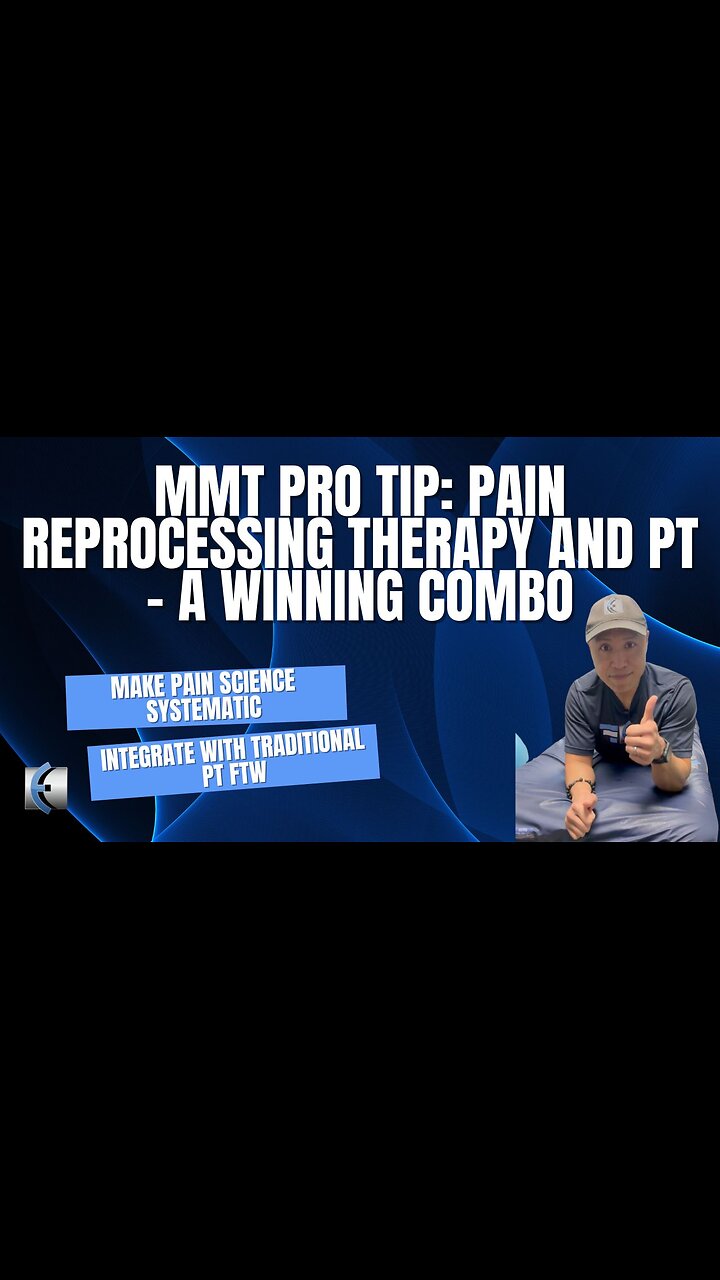 MMT PRO TIP: PAIN REPROCESSING THERAPY AND PT - A WINNING COMBO

MAKE PAIN SCIENCE SYSTEMATIC

INTEGRATE WITH TRADITIONAL PT FTW